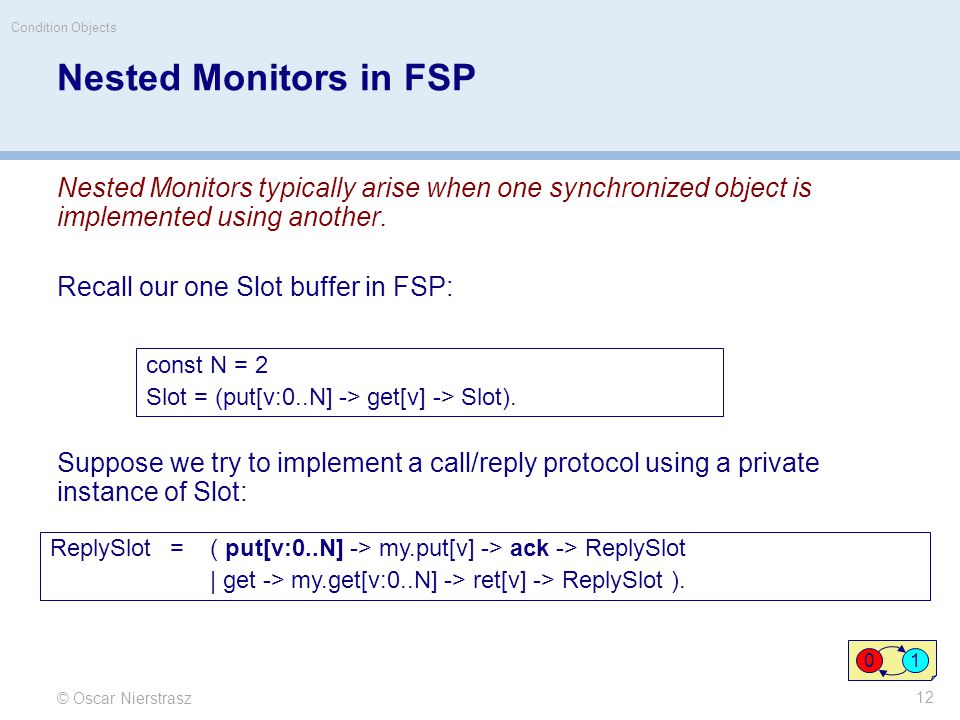 Condition Objects

Nested Monitors in FSP

Nested Monitors typically arise when one synchronized object is implemented using another.

Recall our one Slot buffer in FSP:

const N = 2
Slot = (put[v:0..N] -> get[v] -> Slot).

Suppose we try to implement a call/reply protocol using a private instance of Slot:

ReplySlot = ( put[v:0..N] -> my.put[v] -> ack -> ReplySlot
| get -> my.get[v:0..N] -> ret[v] -> ReplySlot ).

0 1

© Oscar Nierstrasz

12